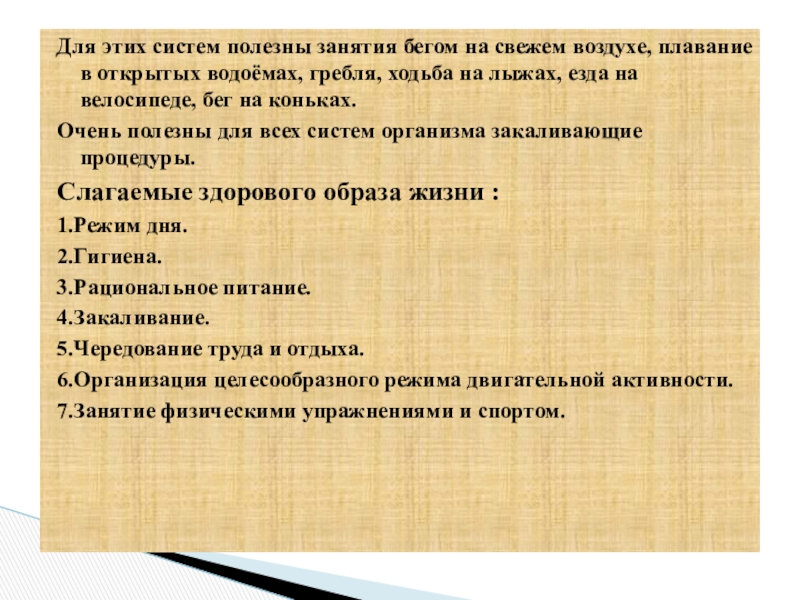 Для этих систем полезны занятия бегом на свежем воздухе, плавание в открытых водоёмах, гребля, ходьба на лыжах, езда на велосипеде, бег на коньках.

Очень полезны для всех систем организма закаливающие процедуры.

Слагаемые здорового образа жизни :

1.Режим дня.

2.Гигиена.

3.Рациональное питание.

4.Закаливание.

5.Чередование труда и отдыха.

6.Организация целесообразного режима двигательной активности.

7.Занятие физическими упражнениями и спортом.